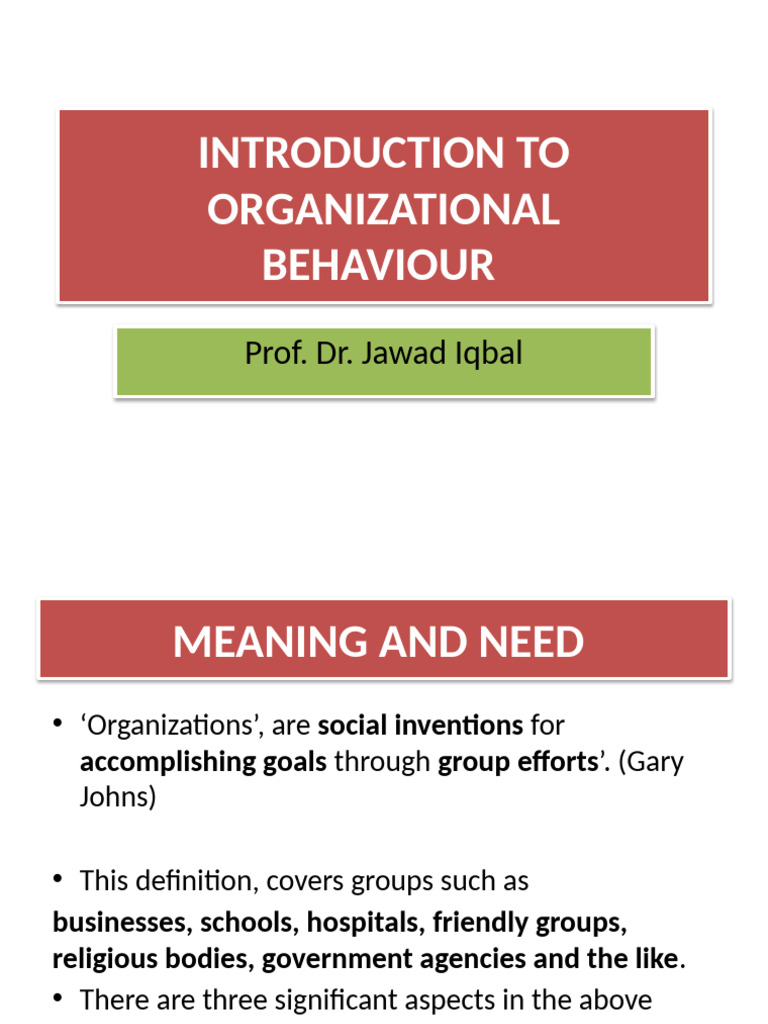 INTRODUCTION TO ORGANIZATIONAL BEHAVIOUR

Prof. Dr. Jawad Iqbal

MEANING AND NEED

• 'Organizations', are social inventions for accomplishing goals through group efforts'. (Gary Johns)

• This definition, covers groups such as businesses, schools, hospitals, friendly groups, religious bodies, government agencies and the like.

• There are three significant aspects in the above